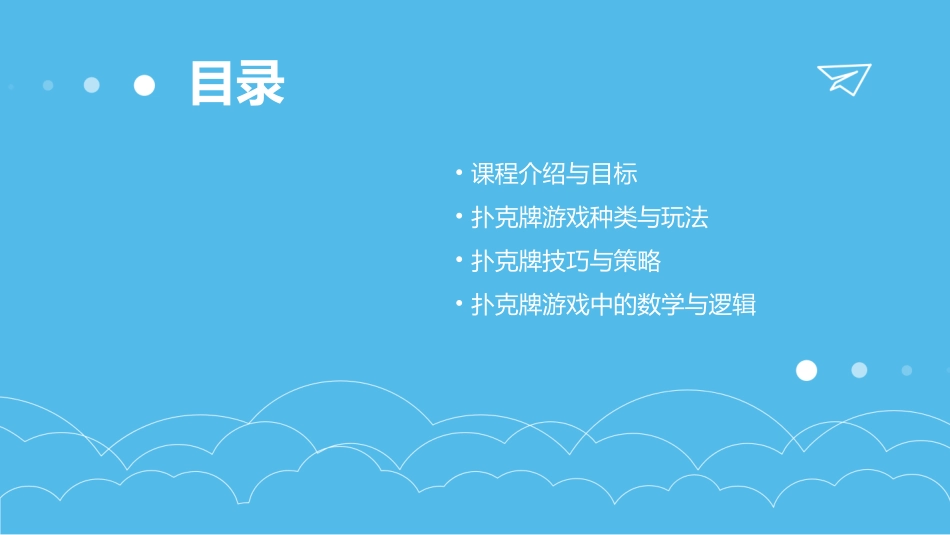 目录

• 课程介绍与目标
• 扑克牌游戏种类与玩法
• 扑克牌技巧与策略
• 扑克牌游戏中的数学与逻辑